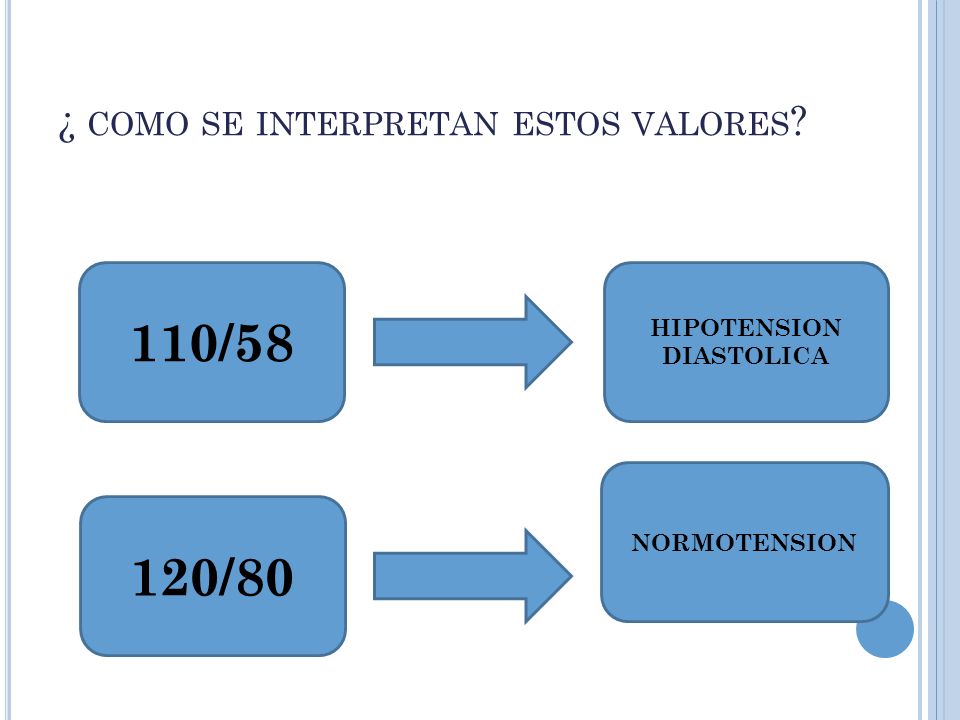 ¿ COMO SE INTERPRETAN ESTOS VALORES?

110/58

HIPOTENSION DIASTOLICA

120/80

NORMOTENSION